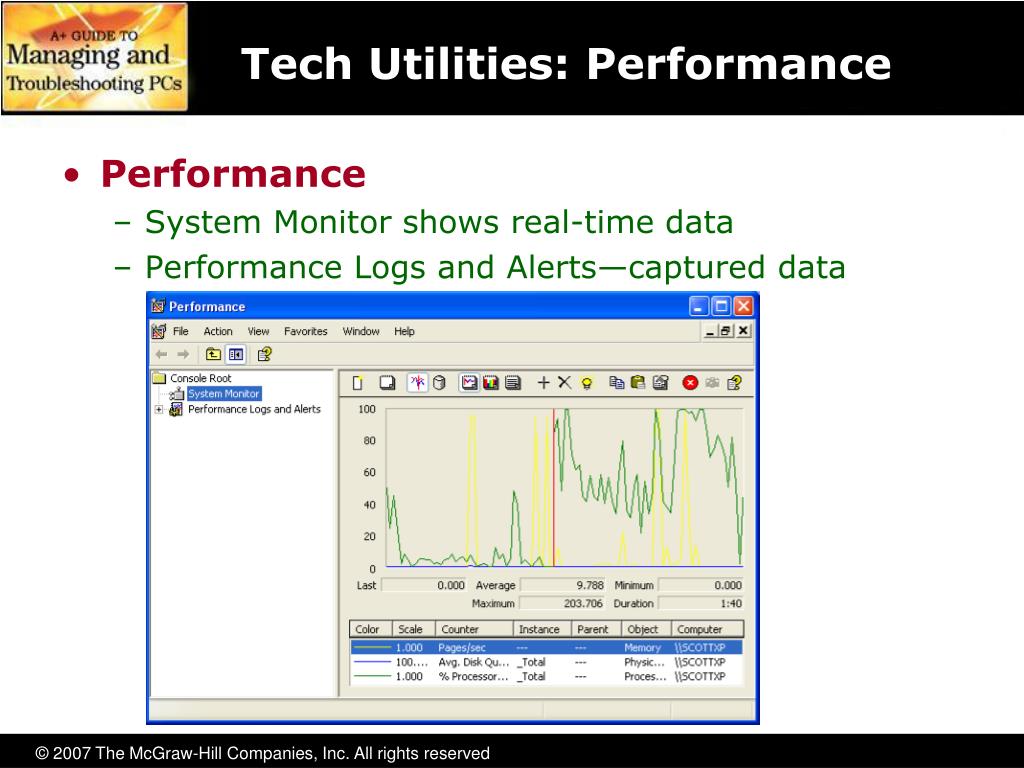 A+ GUIDE TO Managing and Troubleshooting PCs

Tech Utilities: Performance

• Performance
– System Monitor shows real-time data
– Performance Logs and Alerts—captured data

Performance

File Action View Favorites Window Help

Console Root
System Monitor
Performance Logs and Alerts

100
80
60
40
20
0

Last 0.000 Average 9.788 Minimum 0.000
Maximum 203.706 Duration 1:40

| Color | Scale | Counter | Instance | Parent | Object | Computer |
|---|---|---|---|---|---|---|
| | 1.000 | Pages/sec | --- | --- | Memory | \\SCOTTXP |
| | 100.... | Avg. Disk Qu... | _Total | --- | Physic... | \\SCOTTXP |
| | 1.000 | % Processor... | _Total | --- | Proces... | \\SCOTTXP |

© 2007 The McGraw-Hill Companies, Inc. All rights reserved